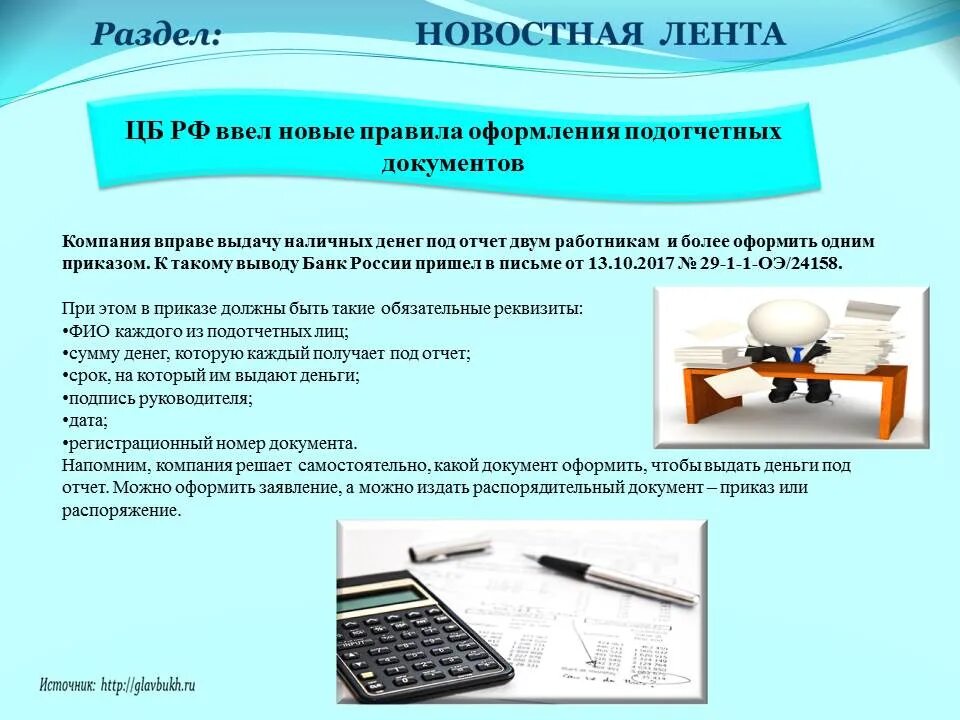 Раздел: НОВОСТНАЯ ЛЕНТА

ЦБ РФ ввел новые правила оформления подотчетных документов

Компания вправе выдачу наличных денег под отчет двум работникам и более оформить одним приказом. К такому выводу Банк России пришел в письме от 13.10.2017 № 29-1-1-ОЭ/24158.

При этом в приказе должны быть такие обязательные реквизиты:
•ФИО каждого из подотчетных лиц;
•сумму денег, которую каждый получает под отчет;
•срок, на который им выдают деньги;
•подпись руководителя;
•дата;
•регистрационный номер документа.
Напомним, компания решает самостоятельно, какой документ оформить, чтобы выдать деньги под отчет. Можно оформить заявление, а можно издать распорядительный документ – приказ или распоряжение.

Источник: http://glavbukh.ru